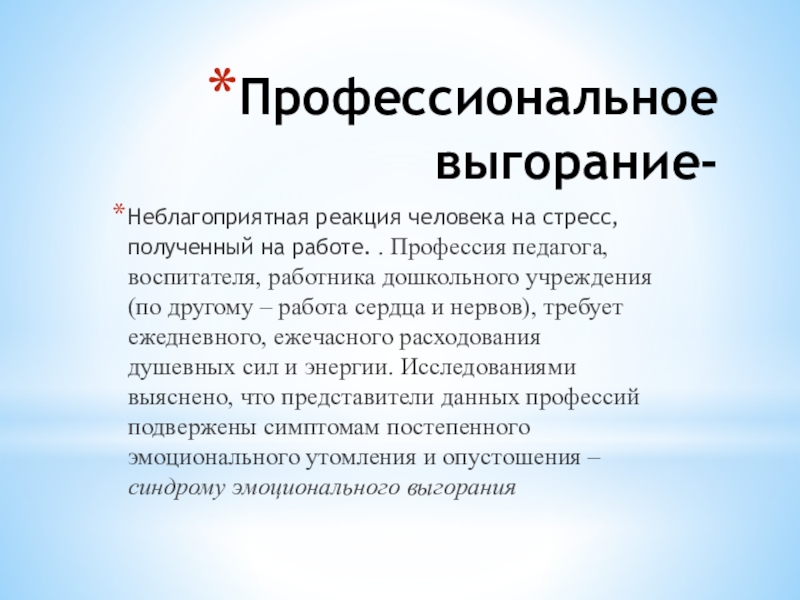 *Профессиональное выгорание-

*Неблагоприятная реакция человека на стресс, полученный на работе. . Профессия педагога, воспитателя, работника дошкольного учреждения (по другому – работа сердца и нервов), требует ежедневного, ежечасного расходования душевных сил и энергии. Исследованиями выяснено, что представители данных профессий подвержены симптомам постепенного эмоционального утомления и опустошения – синдрому эмоционального выгорания